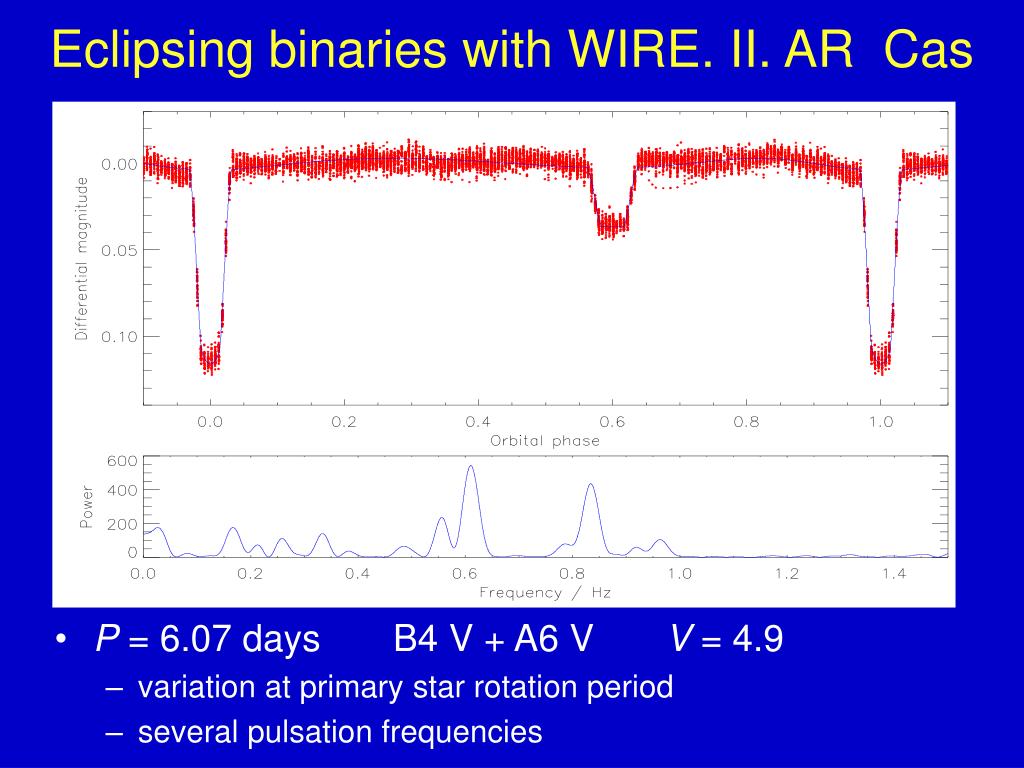 Eclipsing binaries with WIRE. II. AR Cas

Differential magnitude

0.00

0.05

0.10

0.0 0.2 0.4 0.6 0.8 1.0

Orbital phase

Power

600

400

200

0

0.0 0.2 0.4 0.6 0.8 1.0 1.2 1.4

Frequency / Hz

• $P$ = 6.07 days B4 V + A6 V $V$ = 4.9

– variation at primary star rotation period

– several pulsation frequencies